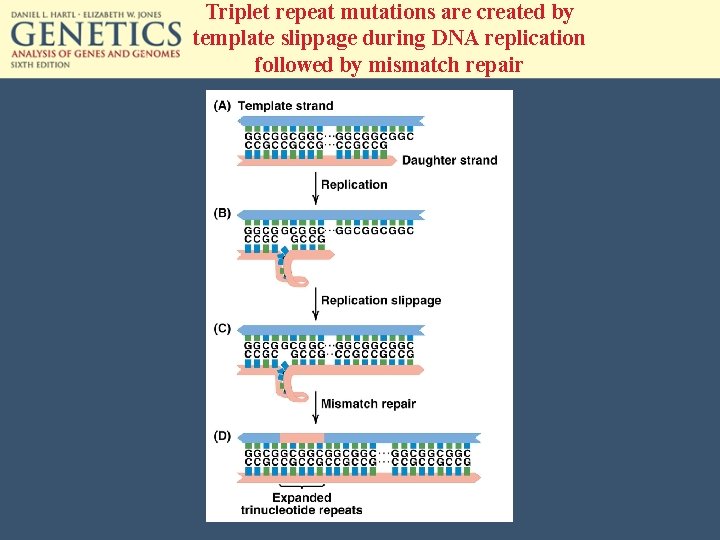 DANIEL L. HARTL · ELIZABETH W. JONES
GENETICS
ANALYSIS OF GENES AND GENOMES
SIXTH EDITION

Triplet repeat mutations are created by template slippage during DNA replication followed by mismatch repair

(A) Template strand

GGCGGCGGC···GGCGGCGGC
CCGCCGCCG···CCGCCG

Daughter strand

Replication

(B)

GGCGGCGGC···GGCGGCGGC
CCGC GCCG

Replication slippage

(C)

GGCGGCGGC···GGCGGCGGC
CCGC GCCG···CCGCCGCCG

Mismatch repair

(D)

GGCGGCGGCGGCGGC···GGCGGCGGC
CCGCCGCCGCCGCCG···CCGCCGCCG

Expanded trinucleotide repeats